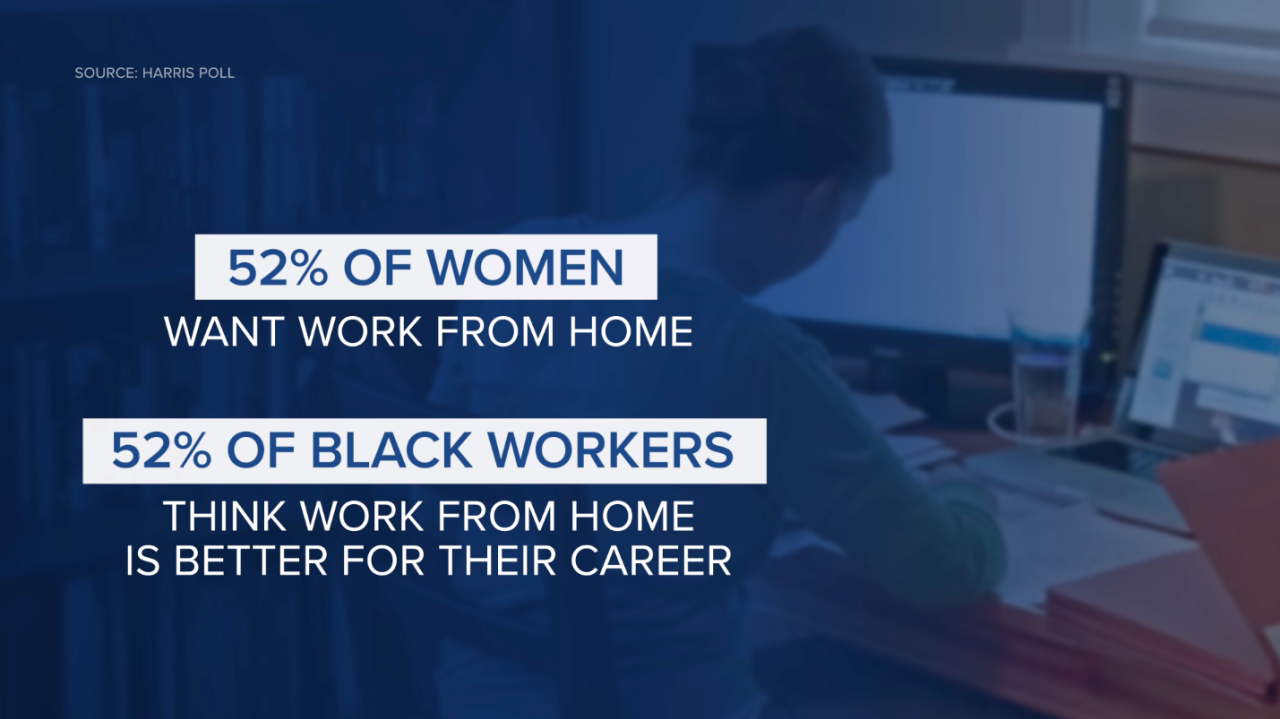 SOURCE: HARRIS POLL

52% OF WOMEN

WANT WORK FROM HOME

52% OF BLACK WORKERS

THINK WORK FROM HOME IS BETTER FOR THEIR CAREER